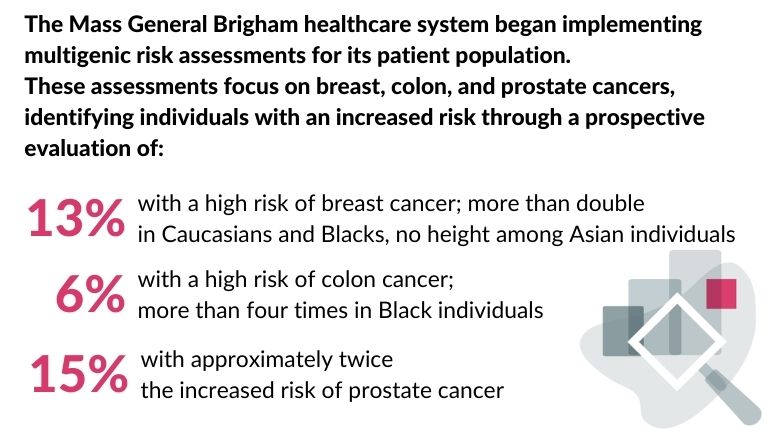 The Mass General Brigham healthcare system began implementing multigenic risk assessments for its patient population.
These assessments focus on breast, colon, and prostate cancers, identifying individuals with an increased risk through a prospective evaluation of:

13% with a high risk of breast cancer; more than double in Caucasians and Blacks, no height among Asian individuals

6% with a high risk of colon cancer; more than four times in Black individuals

15% with approximately twice the increased risk of prostate cancer